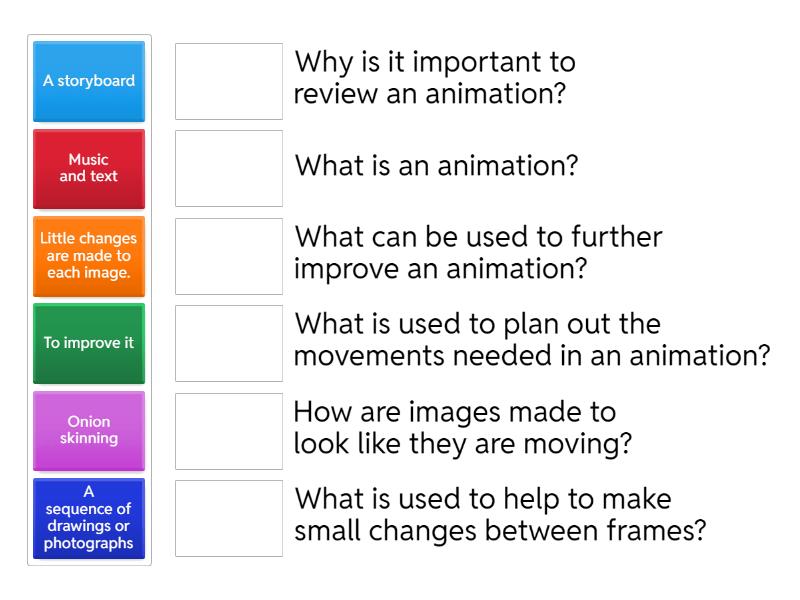 A storyboard

Music and text

Little changes are made to each image.

To improve it

Onion skinning

A sequence of drawings or photographs

Why is it important to review an animation?

What is an animation?

What can be used to further improve an animation?

What is used to plan out the movements needed in an animation?

How are images made to look like they are moving?

What is used to help to make small changes between frames?